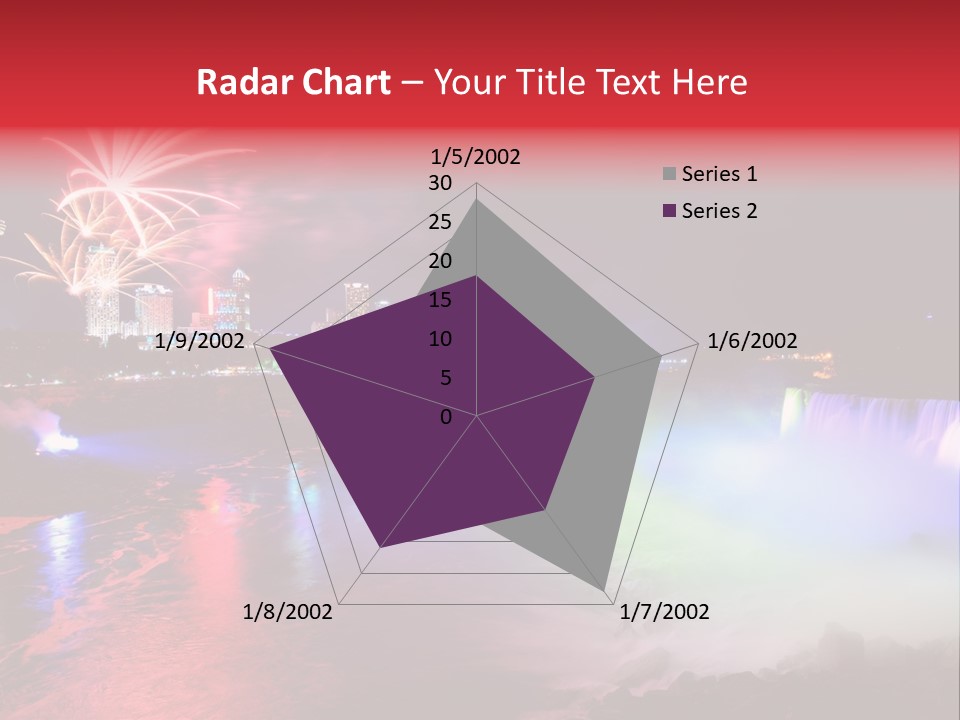 Radar Chart – Your Title Text Here

1/5/2002
30
25
20
15
10
5
0
1/6/2002
1/7/2002
1/8/2002
1/9/2002

Series 1
Series 2